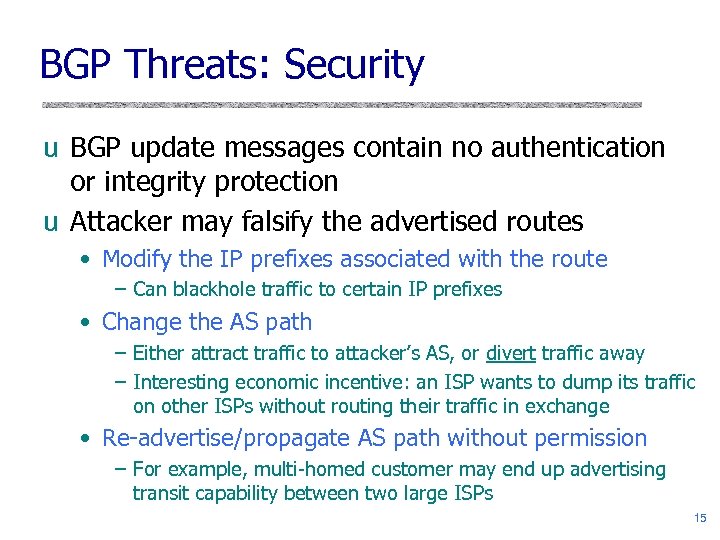 BGP Threats: Security

u BGP update messages contain no authentication or integrity protection

u Attacker may falsify the advertised routes

• Modify the IP prefixes associated with the route

– Can blackhole traffic to certain IP prefixes

• Change the AS path

– Either attract traffic to attacker's AS, or divert traffic away

– Interesting economic incentive: an ISP wants to dump its traffic on other ISPs without routing their traffic in exchange

• Re-advertise/propagate AS path without permission

– For example, multi-homed customer may end up advertising transit capability between two large ISPs

15